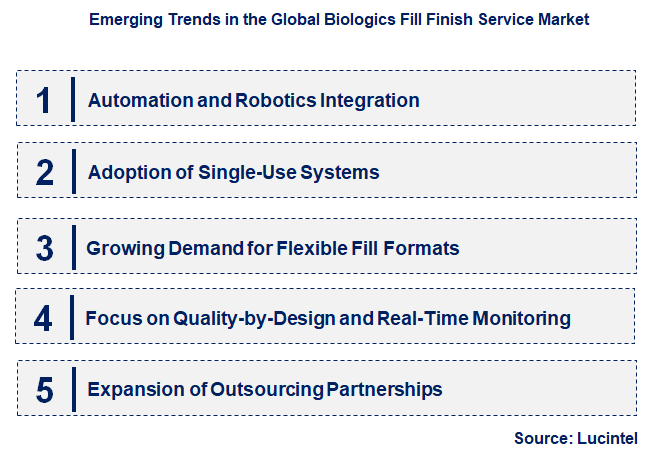 Emerging Trends in the Global Biologics Fill Finish Service Market

1 Automation and Robotics Integration

2 Adoption of Single-Use Systems

3 Growing Demand for Flexible Fill Formats

4 Focus on Quality-by-Design and Real-Time Monitoring

5 Expansion of Outsourcing Partnerships

Source: Lucintel